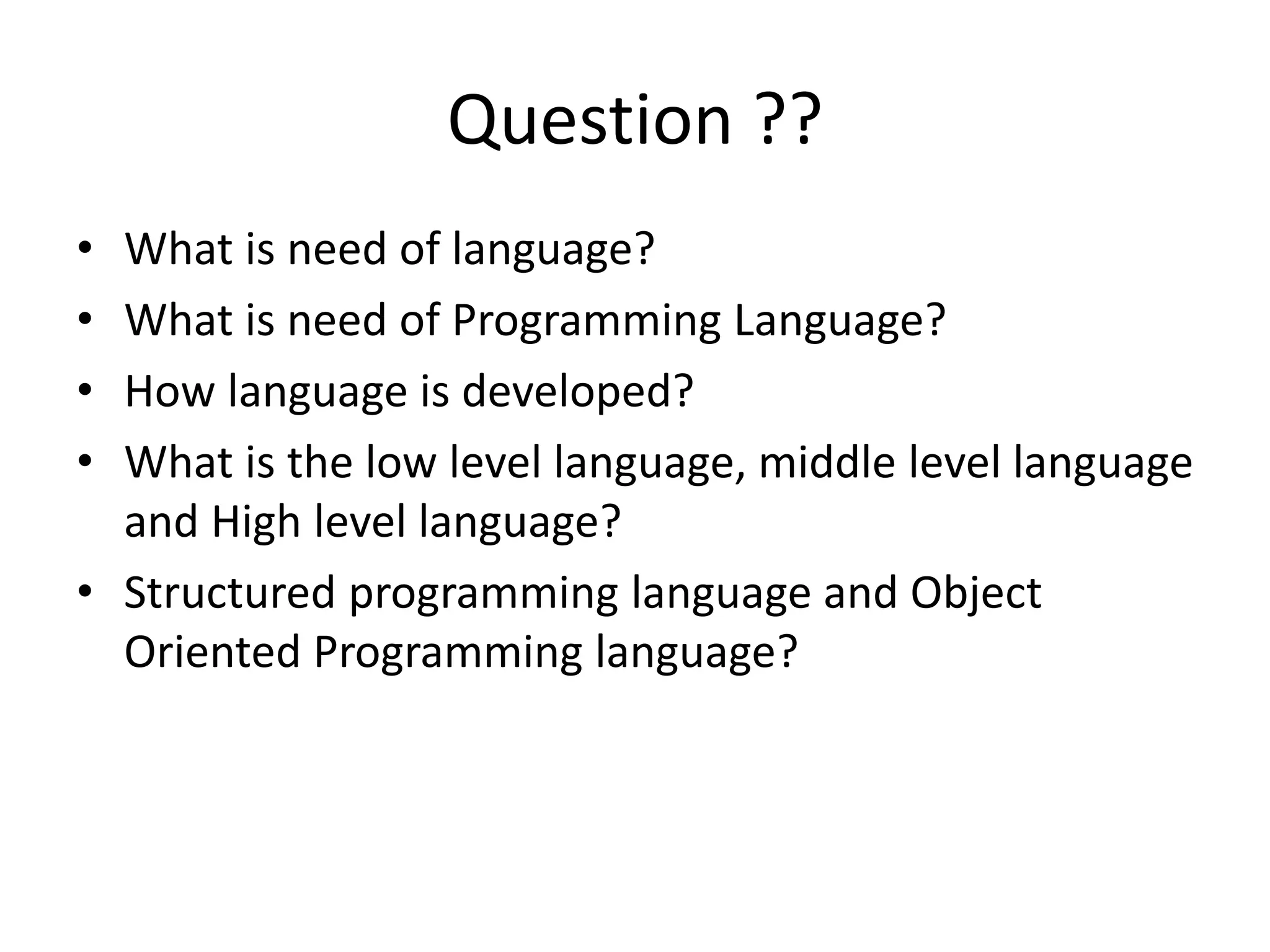 Question ??

• What is need of language?
• What is need of Programming Language?
• How language is developed?
• What is the low level language, middle level language and High level language?
• Structured programming language and Object Oriented Programming language?